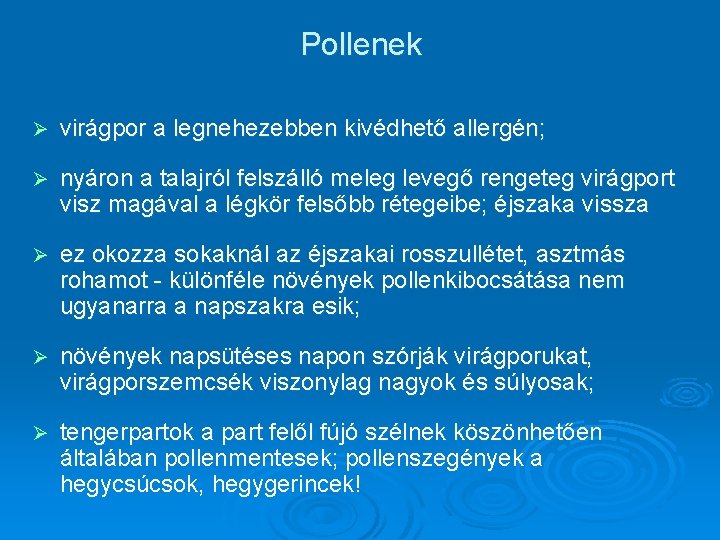 Pollenek

➢ virágpor a legnehezebben kivédhető allergén;

➢ nyáron a talajról felszálló meleg levegő rengeteg virágport visz magával a légkör felsőbb rétegeibe; éjszaka vissza

➢ ez okozza sokaknál az éjszakai rosszullétet, asztmás rohamot - különféle növények pollenkibocsátása nem ugyanarra a napszakra esik;

➢ növények napsütéses napon szórják virágporukat, virágporszemcsék viszonylag nagyok és súlyosak;

➢ tengerpartok a part felől fújó szélnek köszönhetően általában pollenmentesek; pollenszegények a hegycsúcsok, hegygerincek!